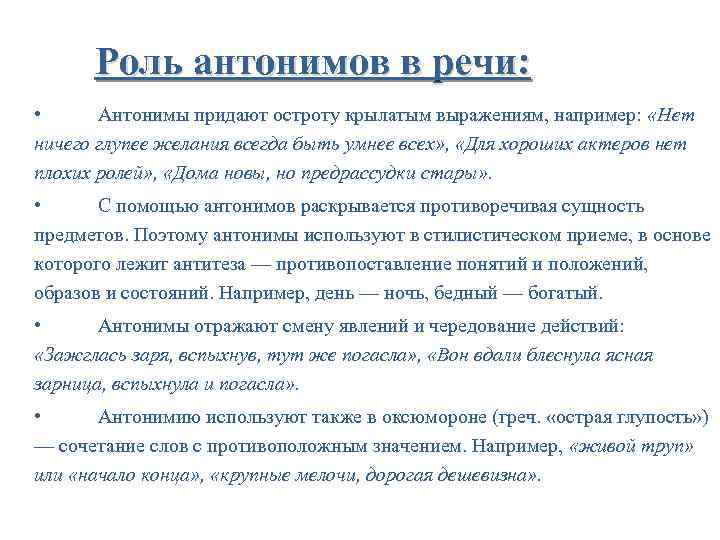 Роль антонимов в речи:

• Антонимы придают остроту крылатым выражениям, например: «Нет ничего глупее желания всегда быть умнее всех», «Для хороших актеров нет плохих ролей», «Дома новы, но предрассудки стары».

• С помощью антонимов раскрывается противоречивая сущность предметов. Поэтому антонимы используют в стилистическом приеме, в основе которого лежит антитеза — противопоставление понятий и положений, образов и состояний. Например, день — ночь, бедный — богатый.

• Антонимы отражают смену явлений и чередование действий: «Зажглась заря, вспыхнув, тут же погасла», «Вон вдали блеснула ясная зарница, вспыхнула и погасла».

• Антонимию используют также в оксюмороне (греч. «острая глупость») — сочетание слов с противоположным значением. Например, «живой труп» или «начало конца», «крупные мелочи, дорогая дешевизна».